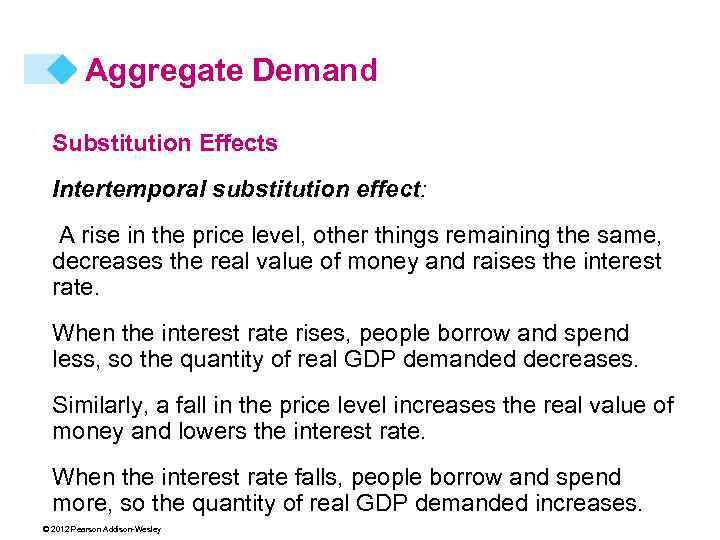 Aggregate Demand

Substitution Effects

Intertemporal substitution effect:

A rise in the price level, other things remaining the same, decreases the real value of money and raises the interest rate.

When the interest rate rises, people borrow and spend less, so the quantity of real GDP demanded decreases.

Similarly, a fall in the price level increases the real value of money and lowers the interest rate.

When the interest rate falls, people borrow and spend more, so the quantity of real GDP demanded increases.

© 2012 Pearson Addison-Wesley